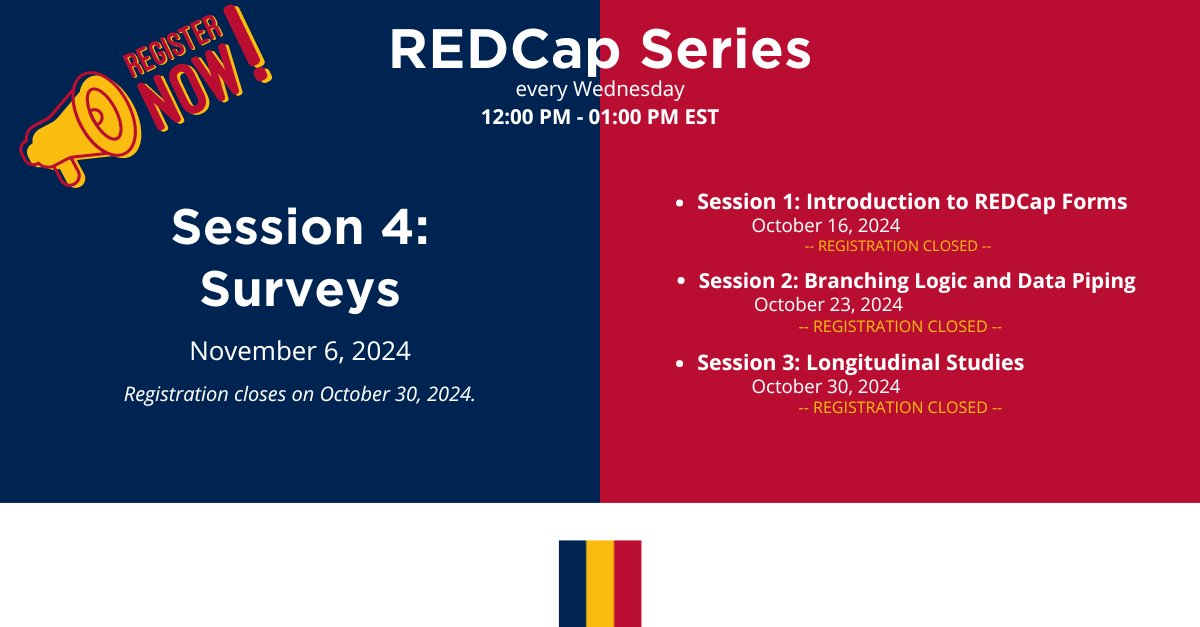 REGISTER NOW!

REDCap Series
every Wednesday
12:00 PM - 01:00 PM EST

Session 4: Surveys
November 6, 2024
Registration closes on October 30, 2024.

- Session 1: Introduction to REDCap Forms
October 16, 2024
-- REGISTRATION CLOSED --
- Session 2: Branching Logic and Data Piping
October 23, 2024
-- REGISTRATION CLOSED --
- Session 3: Longitudinal Studies
October 30, 2024
-- REGISTRATION CLOSED --